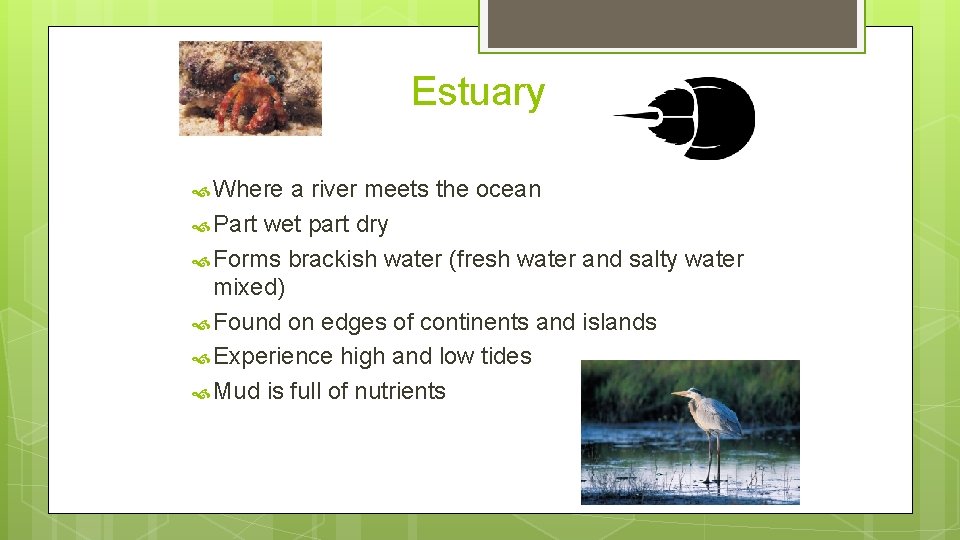 Estuary

Where a river meets the ocean
Part wet part dry
Forms brackish water (fresh water and salty water mixed)
Found on edges of continents and islands
Experience high and low tides
Mud is full of nutrients